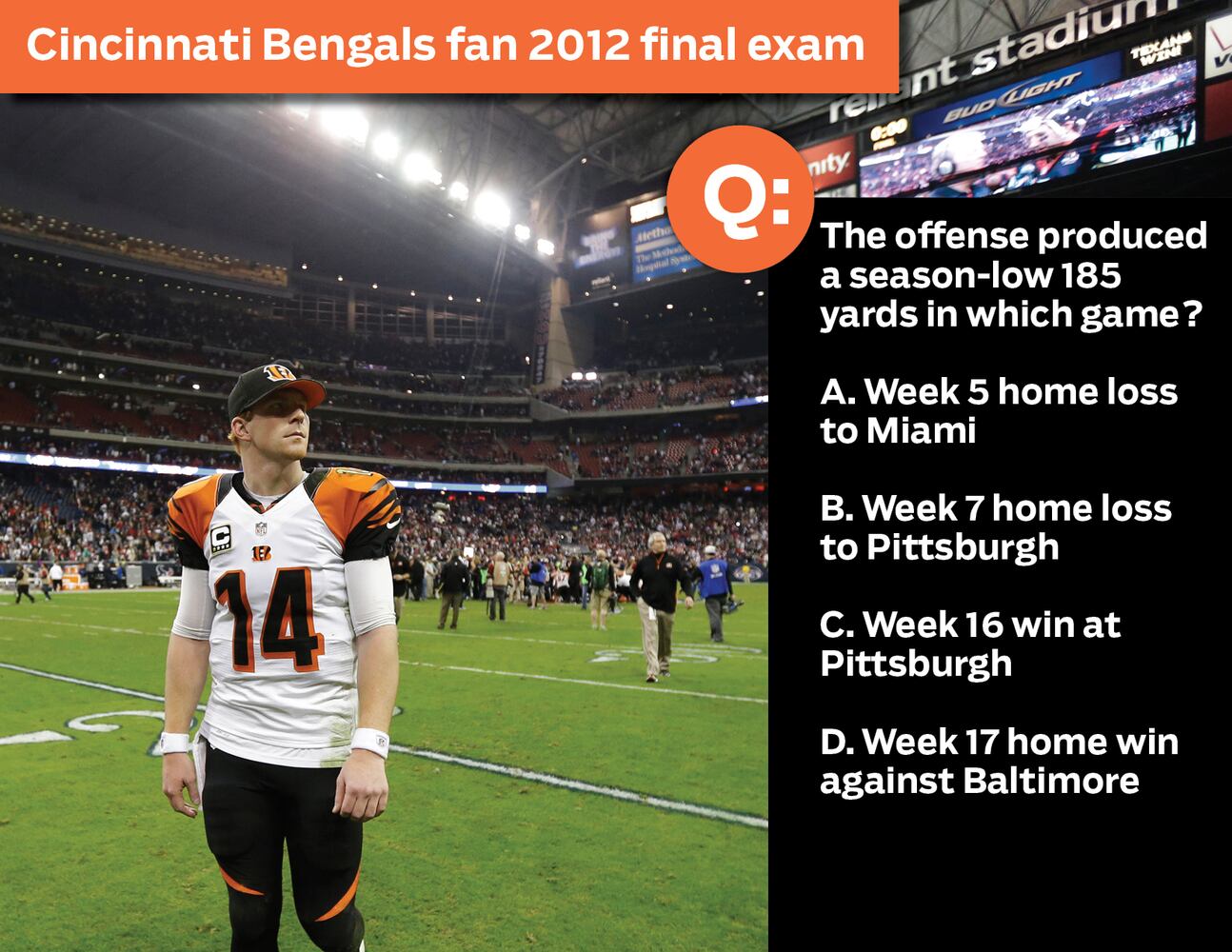 Cincinnati Bengals fan 2012 final exam

reliant stadium

BUD LIGHT

Q:

The offense produced a season-low 185 yards in which game?

A. Week 5 home loss to Miami

B. Week 7 home loss to Pittsburgh

C. Week 16 win at Pittsburgh

D. Week 17 home win against Baltimore

14